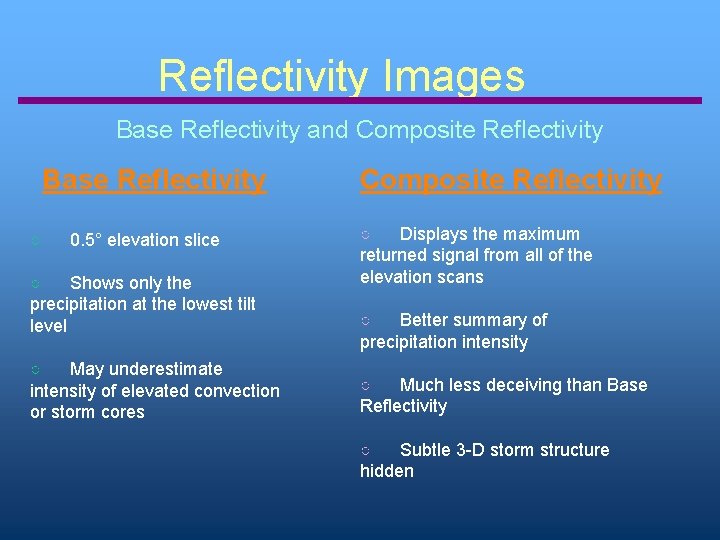 Reflectivity Images

Base Reflectivity and Composite Reflectivity

Base Reflectivity

○ 0.5° elevation slice

○ Shows only the precipitation at the lowest tilt level

○ May underestimate intensity of elevated convection or storm cores

Composite Reflectivity

○ Displays the maximum returned signal from all of the elevation scans

○ Better summary of precipitation intensity

○ Much less deceiving than Base Reflectivity

○ Subtle 3-D storm structure hidden